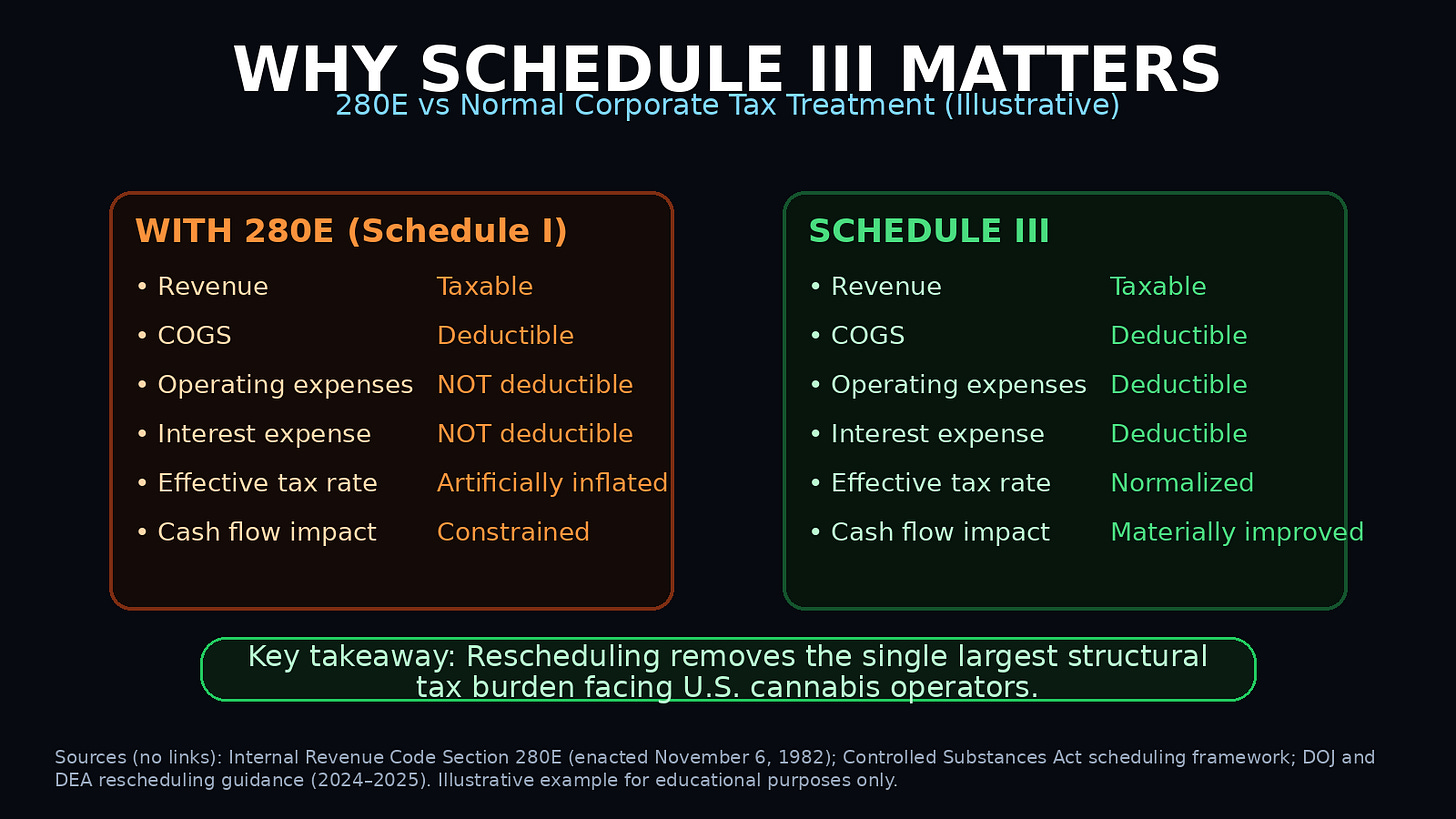 WHY SCHEDULE III MATTERS
280E vs Normal Corporate Tax Treatment (Illustrative)

WITH 280E (Schedule I)
• Revenue Taxable
• COGS Deductible
• Operating expenses NOT deductible
• Interest expense NOT deductible
• Effective tax rate Artificially inflated
• Cash flow impact Constrained

SCHEDULE III
• Revenue Taxable
• COGS Deductible
• Operating expenses Deductible
• Interest expense Deductible
• Effective tax rate Normalized
• Cash flow impact Materially improved

Key takeaway: Rescheduling removes the single largest structural tax burden facing U.S. cannabis operators.

Sources (no links): Internal Revenue Code Section 280E (enacted November 6, 1982); Controlled Substances Act scheduling framework; DOJ and DEA rescheduling guidance (2024–2025). Illustrative example for educational purposes only.